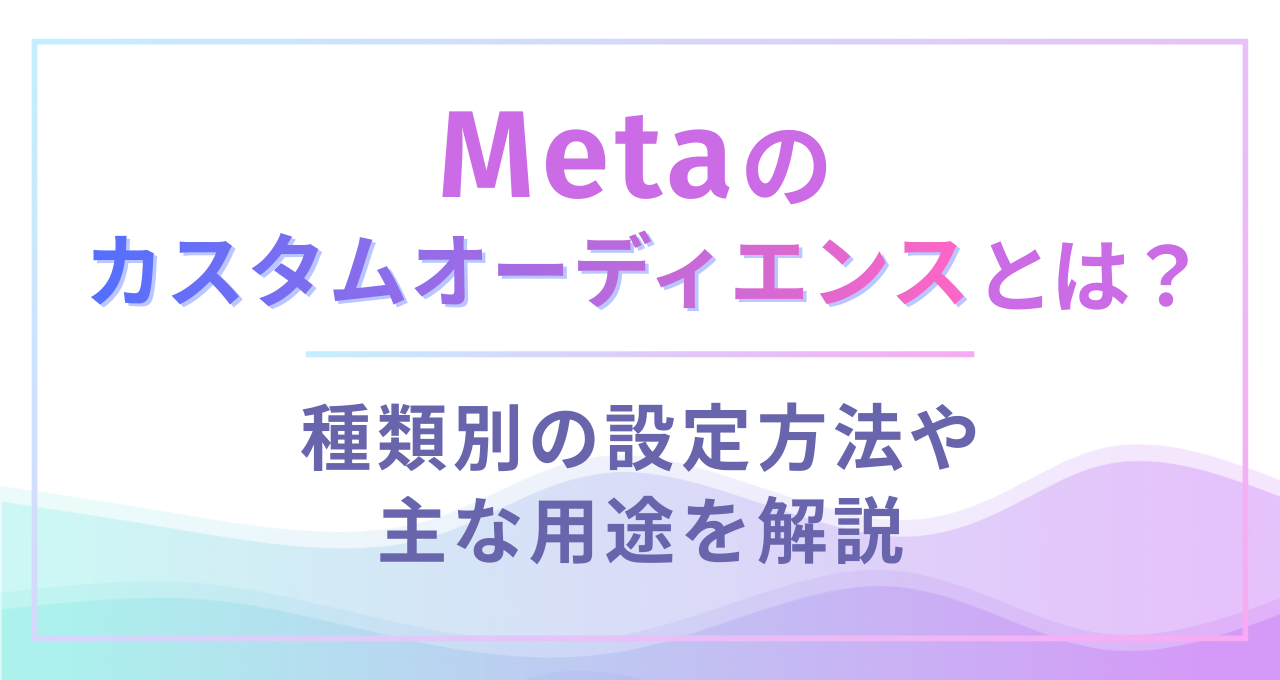 Metaの
カスタムオーディエンスとは？

種類別の設定方法や
主な用途を解説